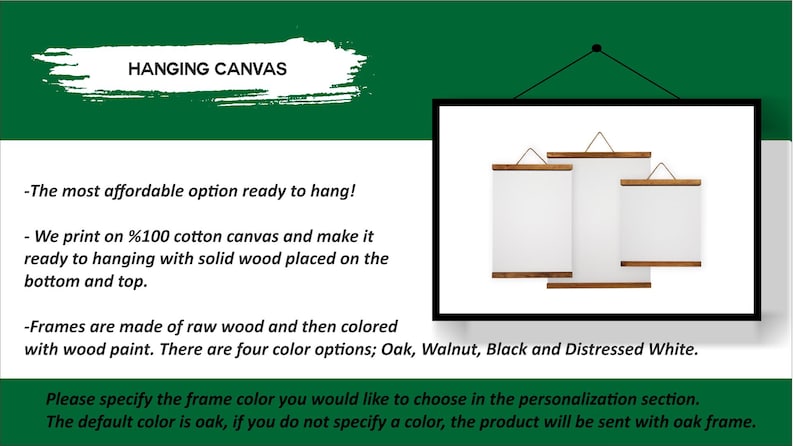 HANGING CANVAS

-The most affordable option ready to hang!

- We print on %100 cotton canvas and make it ready to hanging with solid wood placed on the bottom and top.

-Frames are made of raw wood and then colored with wood paint. There are four color options; Oak, Walnut, Black and Distressed White.

Please specify the frame color you would like to choose in the personalization section. The default color is oak, if you do not specify a color, the product will be sent with oak frame.